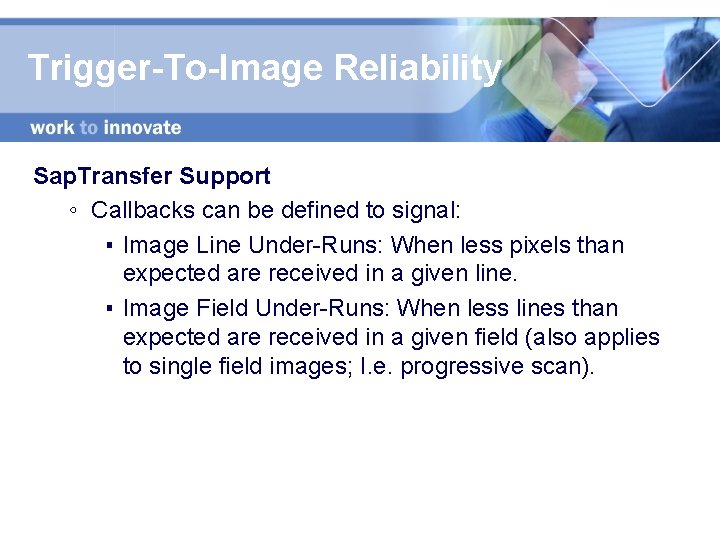 Trigger-To-Image Reliability

work to innovate

SapTransfer Support

◦ Callbacks can be defined to signal:

▪ Image Line Under-Runs: When less pixels than expected are received in a given line.

▪ Image Field Under-Runs: When less lines than expected are received in a given field (also applies to single field images; I.e. progressive scan).